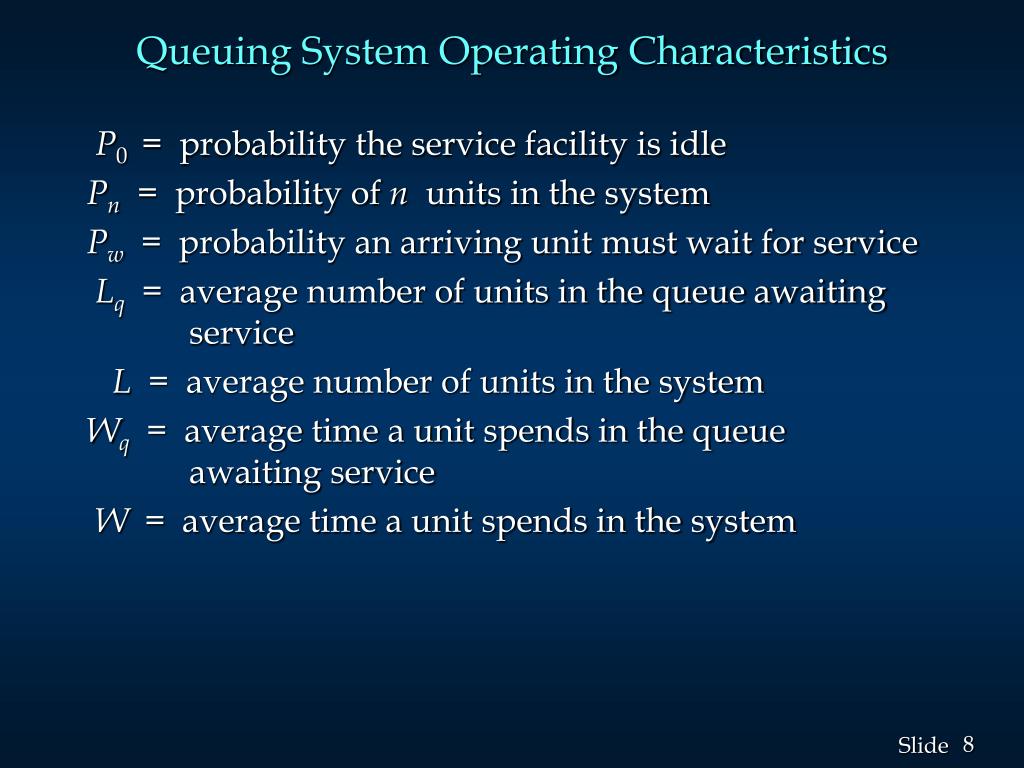 Queuing System Operating Characteristics

$P_0$ = probability the service facility is idle

$P_n$ = probability of $n$ units in the system

$P_w$ = probability an arriving unit must wait for service

$L_q$ = average number of units in the queue awaiting service

$L$ = average number of units in the system

$W_q$ = average time a unit spends in the queue awaiting service

$W$ = average time a unit spends in the system

Slide 8